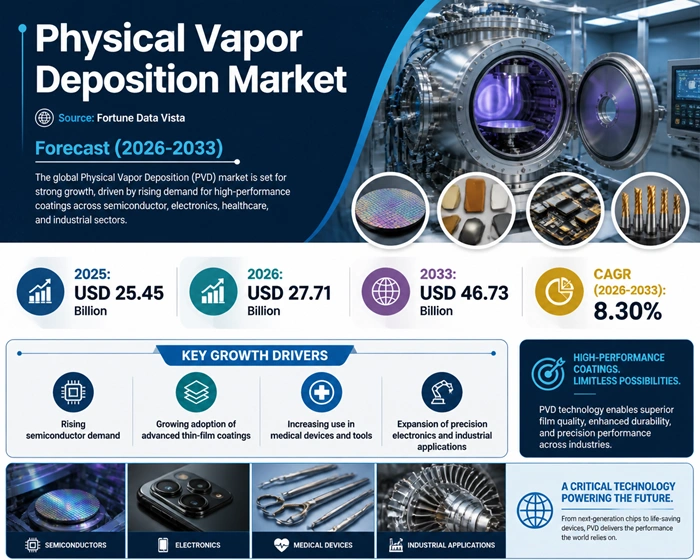 Physical Vapor Deposition Market

Source: Fortune Data Vista

Forecast (2026-2033)

The global Physical Vapor Deposition (PVD) market is set for strong growth, driven by rising demand for high-performance coatings across semiconductor, electronics, healthcare, and industrial sectors.

2025: USD 25.45 Billion

2026: USD 27.71 Billion

2033: USD 46.73 Billion

CAGR (2026-2033): 8.30%

KEY GROWTH DRIVERS

Rising semiconductor demand

Growing adoption of advanced thin-film coatings

Increasing use in medical devices and tools

Expansion of precision electronics and industrial applications

HIGH-PERFORMANCE COATINGS. LIMITLESS POSSIBILITIES.

PVD technology enables superior film quality, enhanced durability, and precision performance across industries.

SEMICONDUCTORS

ELECTRONICS

MEDICAL DEVICES

INDUSTRIAL APPLICATIONS

A CRITICAL TECHNOLOGY POWERING THE FUTURE.

From next-generation chips to life-saving devices, PVD delivers the performance the world relies on.